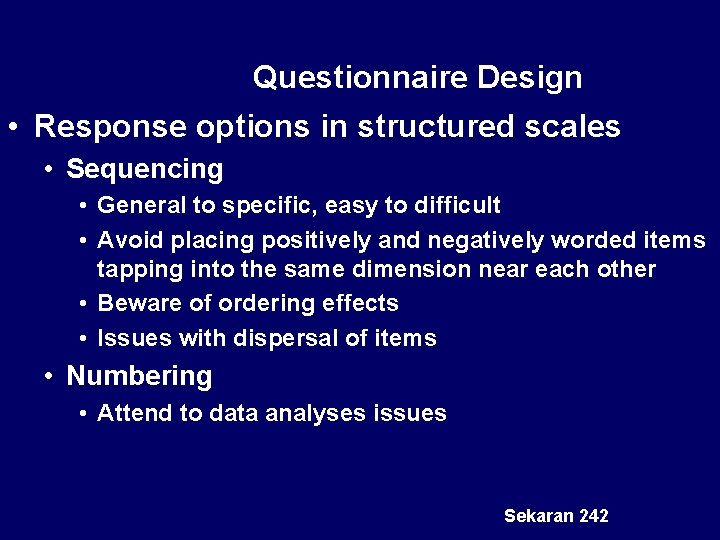 Questionnaire Design

• Response options in structured scales
  • Sequencing
    • General to specific, easy to difficult
    • Avoid placing positively and negatively worded items tapping into the same dimension near each other
    • Beware of ordering effects
    • Issues with dispersal of items
  • Numbering
    • Attend to data analyses issues

Sekaran 242